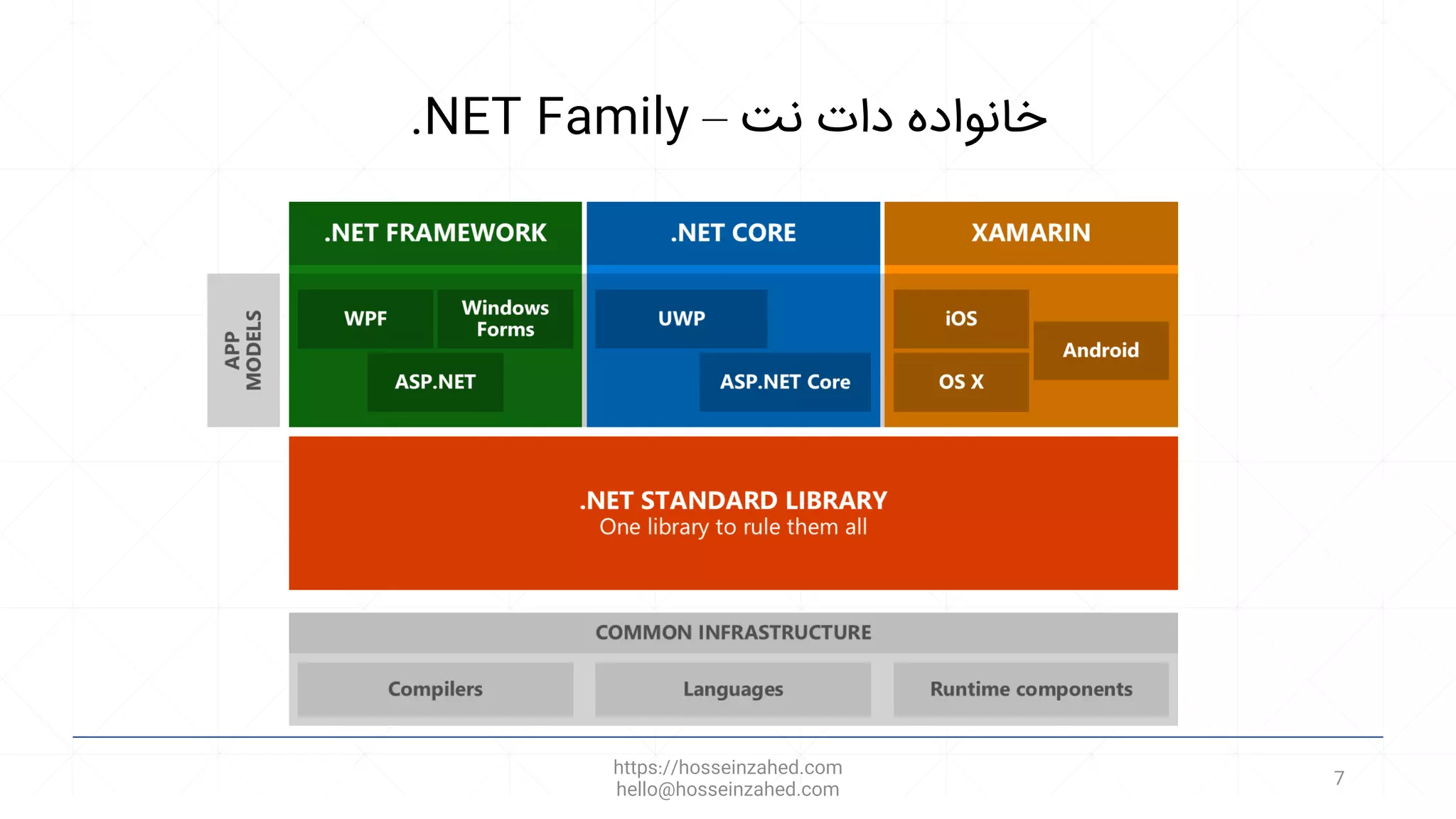 .NET Family – خانواده دات نت

APP MODELS

.NET FRAMEWORK

WPF

Windows Forms

ASP.NET

.NET CORE

UWP

ASP.NET Core

XAMARIN

iOS

Android

OS X

.NET STANDARD LIBRARY
One library to rule them all

COMMON INFRASTRUCTURE

Compilers

Languages

Runtime components

https://hosseinzahed.com
hello@hosseinzahed.com

7